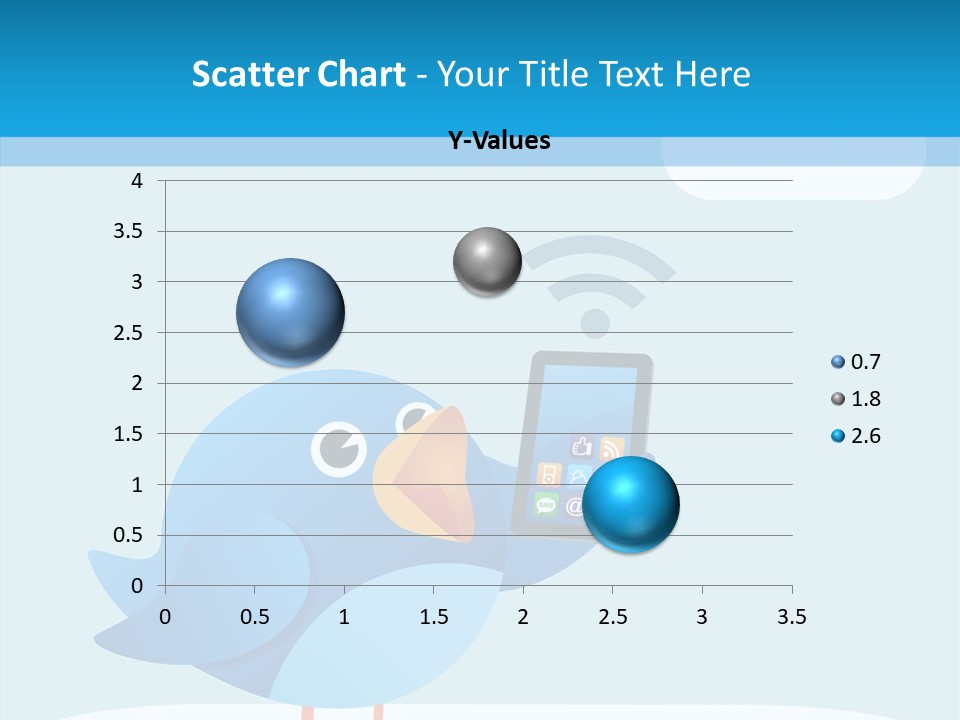 Scatter Chart - Your Title Text Here

Y-Values

4
3.5
3
2.5
2
1.5
1
0.5
0

0 0.5 1 1.5 2 2.5 3 3.5

0.7
1.8
2.6